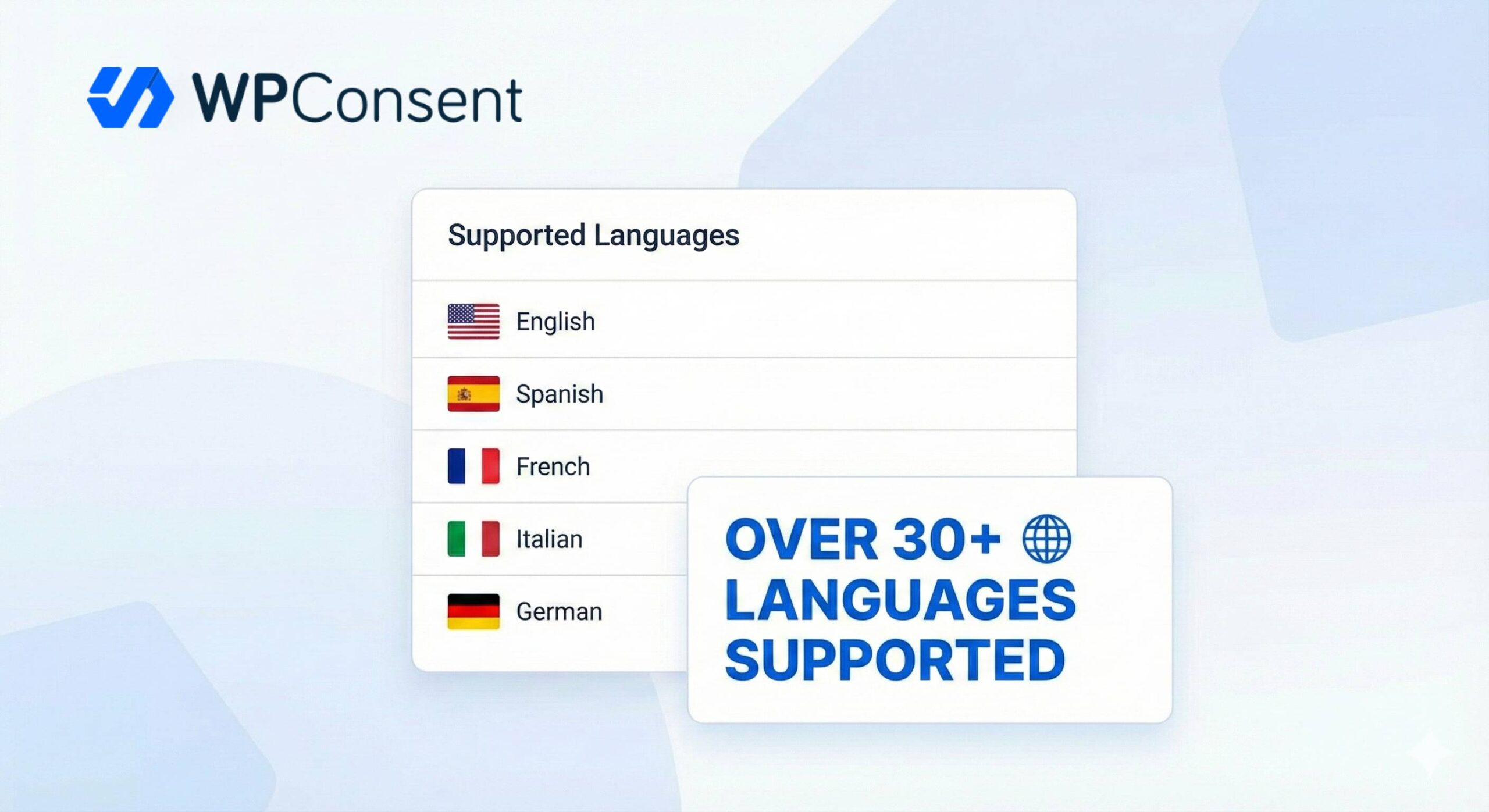 WPConsent

Supported Languages

English

Spanish

French

Italian

German

OVER 30+ LANGUAGES SUPPORTED